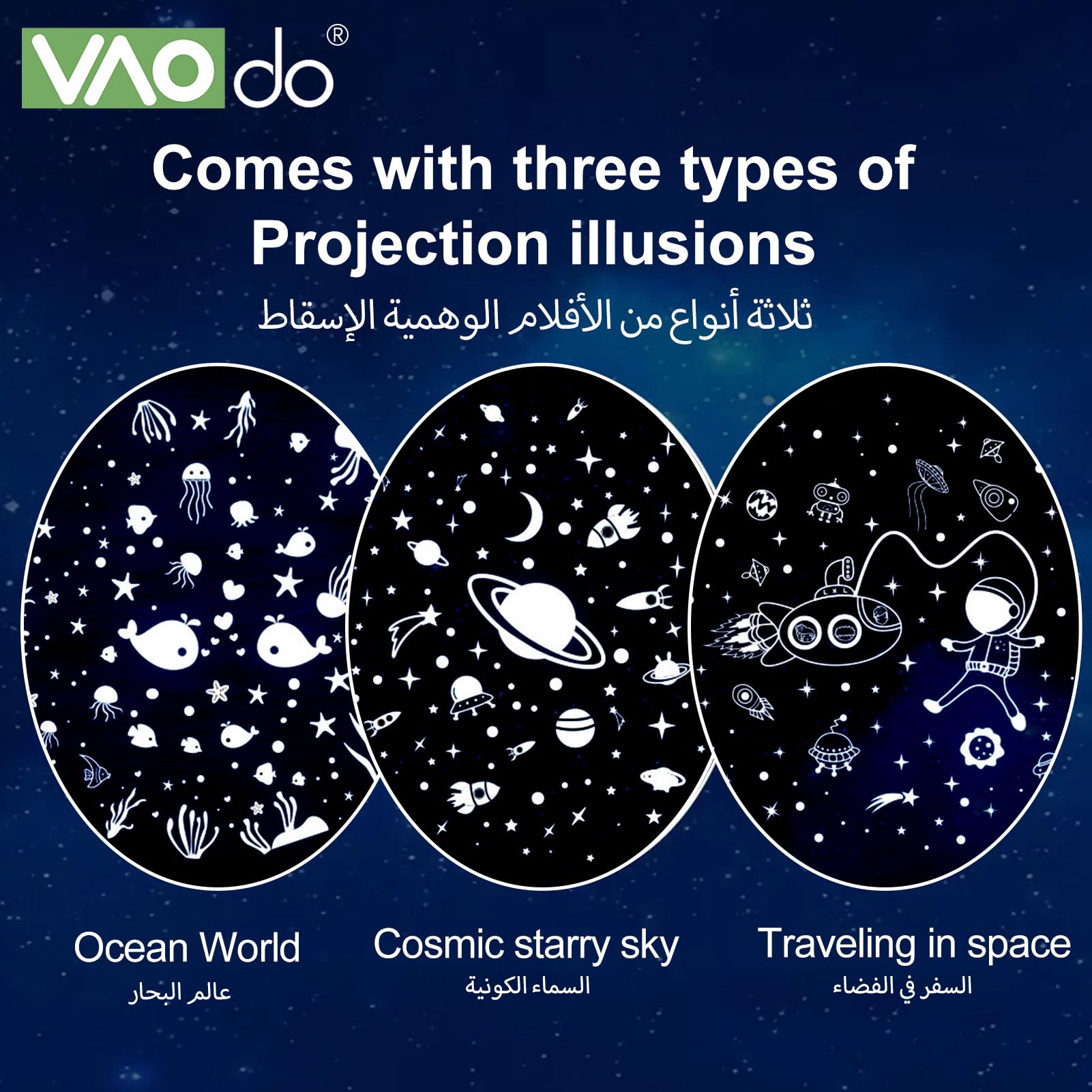 VAOdo®

Comes with three types of Projection illusions

ثلاثة أنواع من الأفلام الوهمية الإسقاط

Ocean World
عالم البحار

Cosmic starry sky
السماء الكونية

Traveling in space
السفر في الفضاء